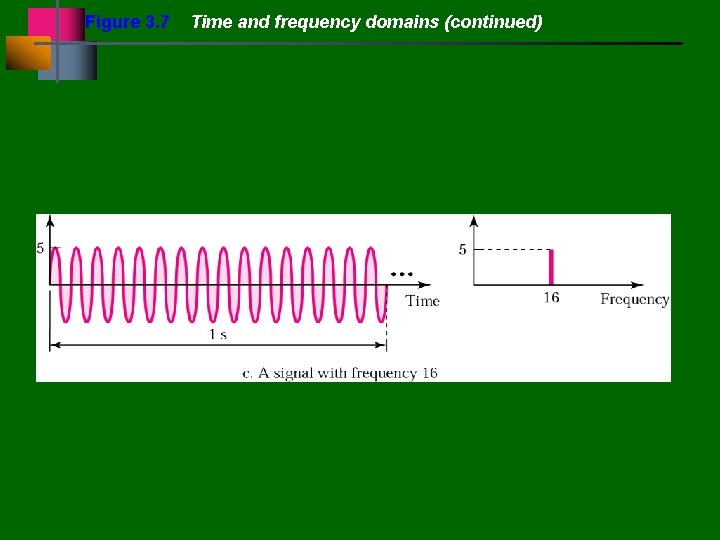 Figure 3.7 Time and frequency domains (continued)

5

...

Time

1 s

5

16

Frequency

c. A signal with frequency 16